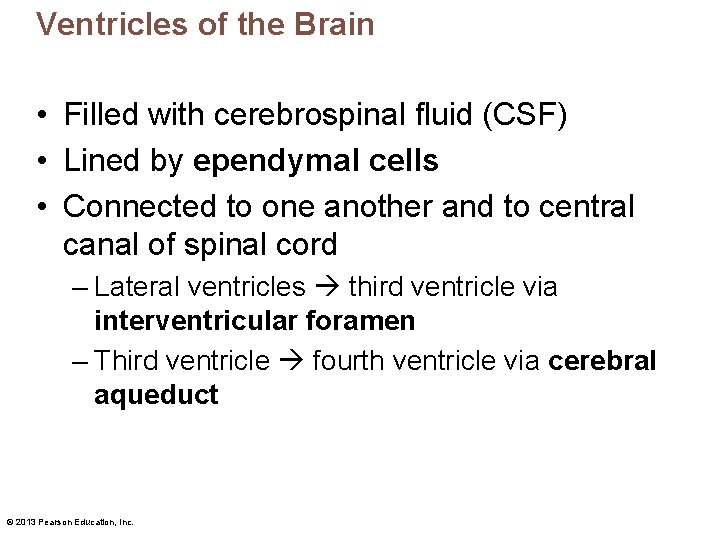 Ventricles of the Brain

• Filled with cerebrospinal fluid (CSF)
• Lined by ependymal cells
• Connected to one another and to central canal of spinal cord
– Lateral ventricles → third ventricle via interventricular foramen
– Third ventricle → fourth ventricle via cerebral aqueduct

© 2013 Pearson Education, Inc.